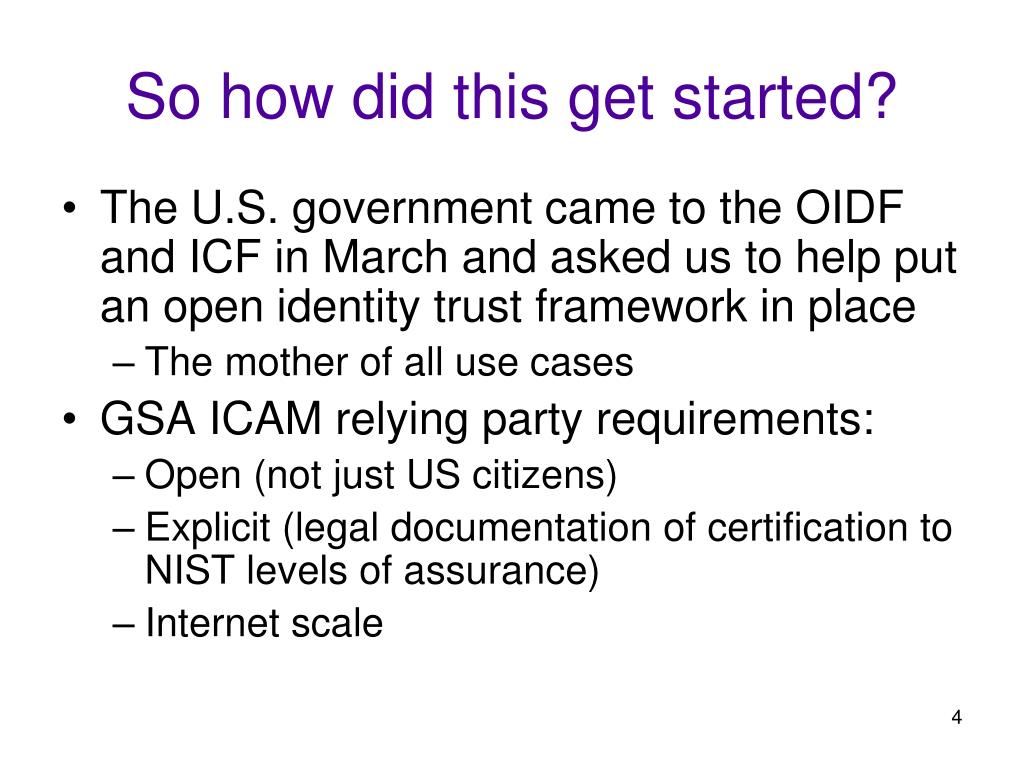 So how did this get started?

• The U.S. government came to the OIDF and ICF in March and asked us to help put an open identity trust framework in place
– The mother of all use cases
• GSA ICAM relying party requirements:
– Open (not just US citizens)
– Explicit (legal documentation of certification to NIST levels of assurance)
– Internet scale

4